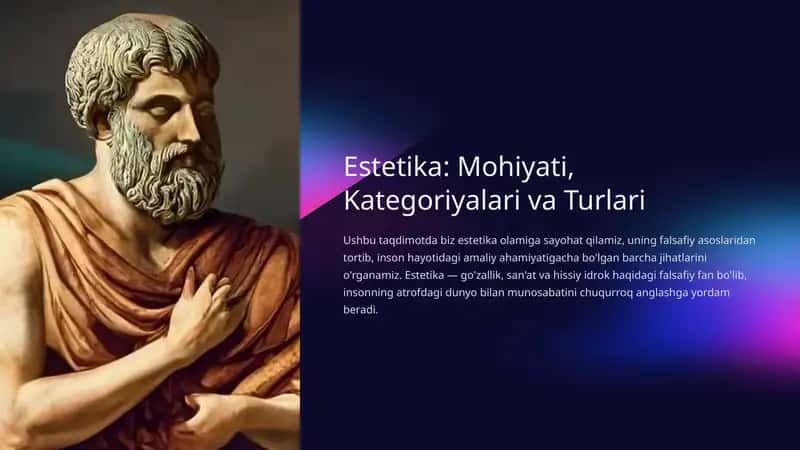 Estetika: Mohiyati, Kategoriyalari va Turlari

Ushbu taqdimotda biz estetika olamiga sayohat qilamiz, uning falsafiy asoslaridan tortib, inson hayotidagi amaliy ahamiyatigacha bo'lgan barcha jihatlarini o'rganamiz. Estetika — go'zallik, san'at va hissiy idrok haqidagi falsafiy fan bo'lib, insonning atrofdagi dunyo bilan munosabatini chuqurroq anglashga yordam beradi.